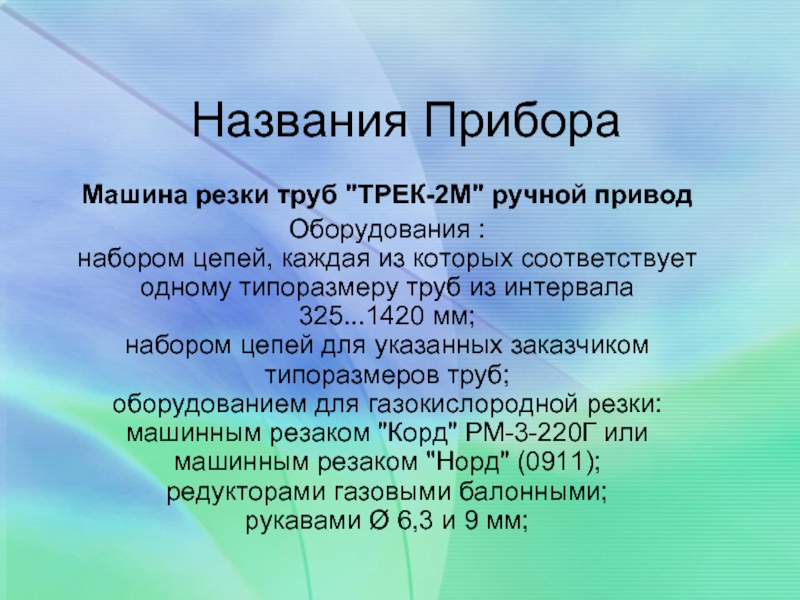 Названия Прибора

Машина резки труб "ТРЕК-2М" ручной привод

Оборудования :
набором цепей, каждая из которых соответствует одному типоразмеру труб из интервала 325...1420 мм;
набором цепей для указанных заказчиком типоразмеров труб;
оборудованием для газокислородной резки: машинным резаком "Корд" РМ-3-220Г или машинным резаком "Норд" (0911);
редукторами газовыми балонными;
рукавами Ø 6,3 и 9 мм;